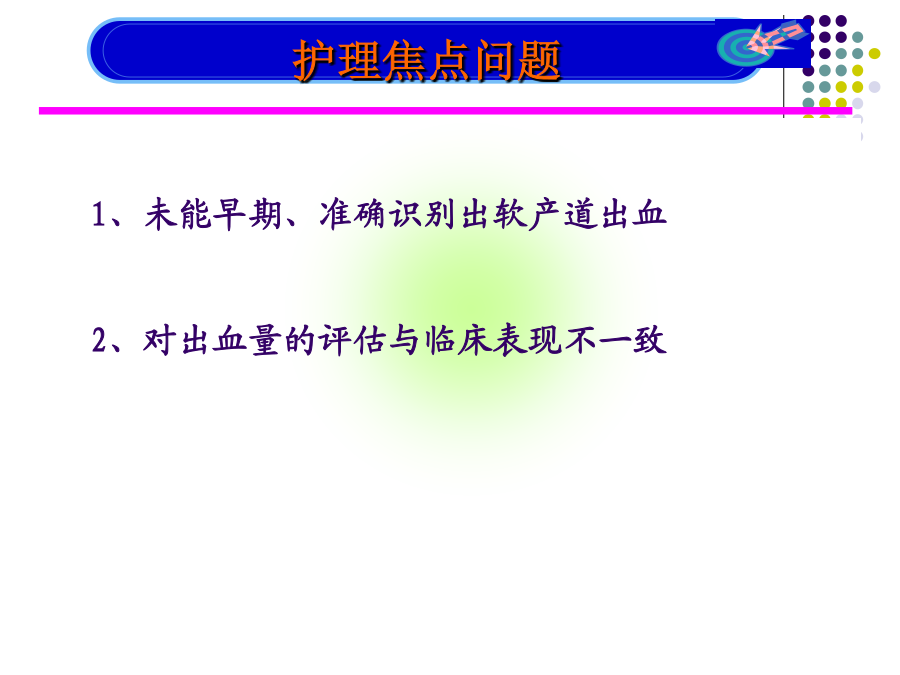 护理焦点问题

1、未能早期、准确识别出软产道出血

2、对出血量的评估与临床表现不一致